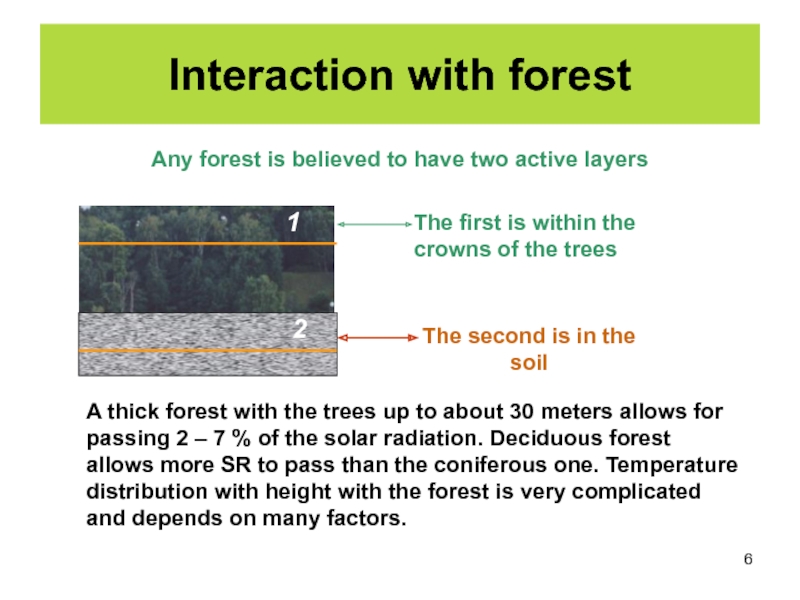 Interaction with forest

Any forest is believed to have two active layers

1

The first is within the crowns of the trees

2

The second is in the soil

A thick forest with the trees up to about 30 meters allows for passing 2 – 7 % of the solar radiation. Deciduous forest allows more SR to pass than the coniferous one. Temperature distribution with height with the forest is very complicated and depends on many factors.

6